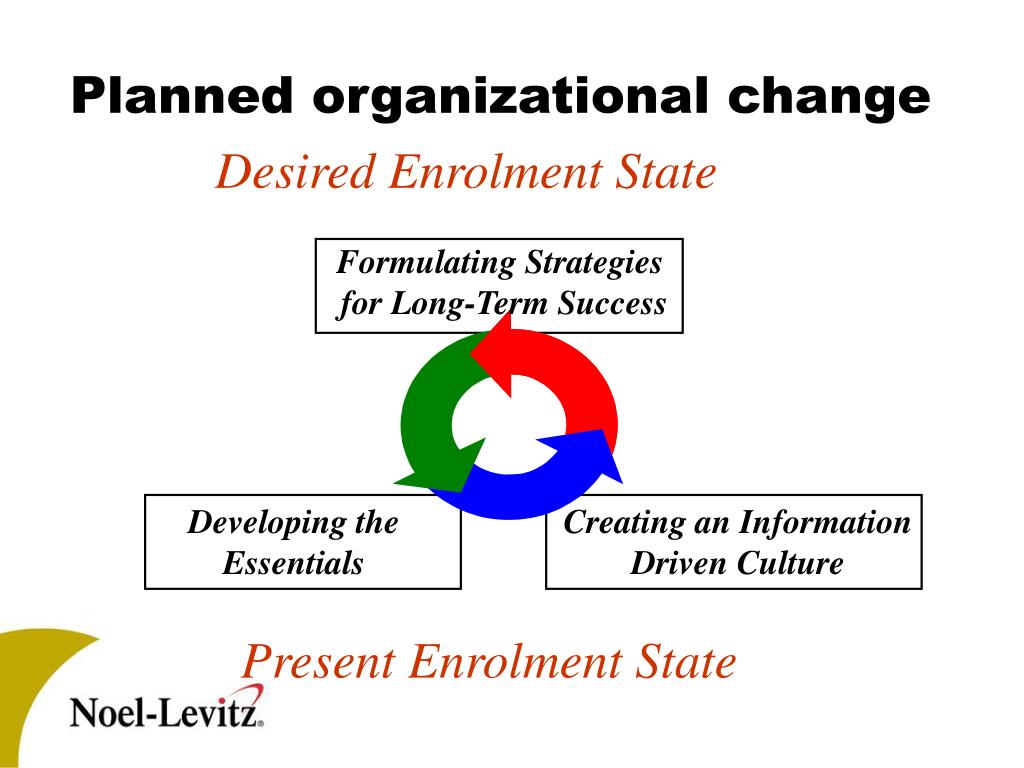 Planned organizational change

Desired Enrolment State

Formulating Strategies for Long-Term Success

Developing the Essentials

Creating an Information Driven Culture

Present Enrolment State

Noel-Levitz®